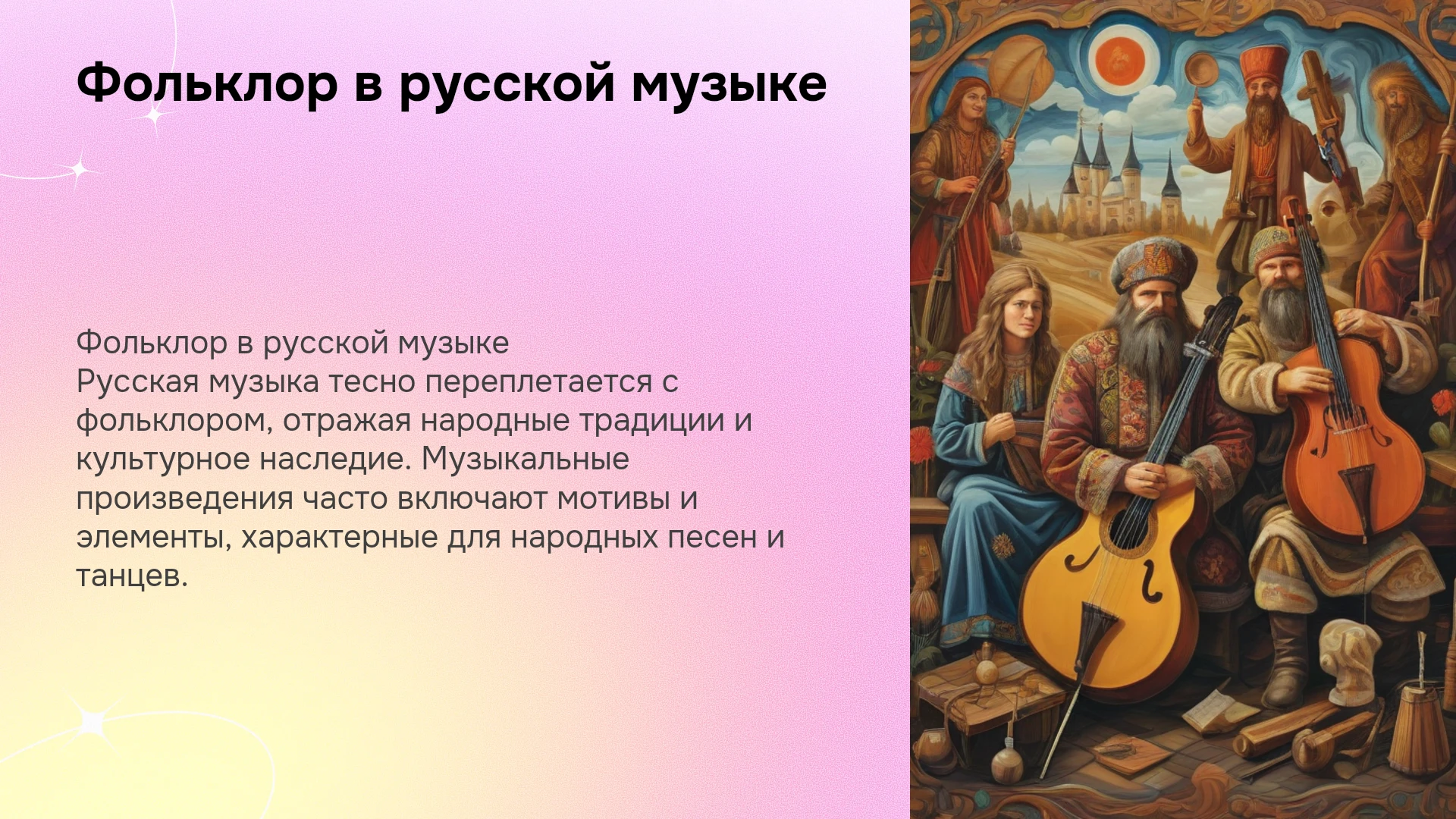 Фольклор в русской музыке

Фольклор в русской музыке
Русская музыка тесно переплетается с фольклором, отражая народные традиции и культурное наследие. Музыкальные произведения часто включают мотивы и элементы, характерные для народных песен и танцев.